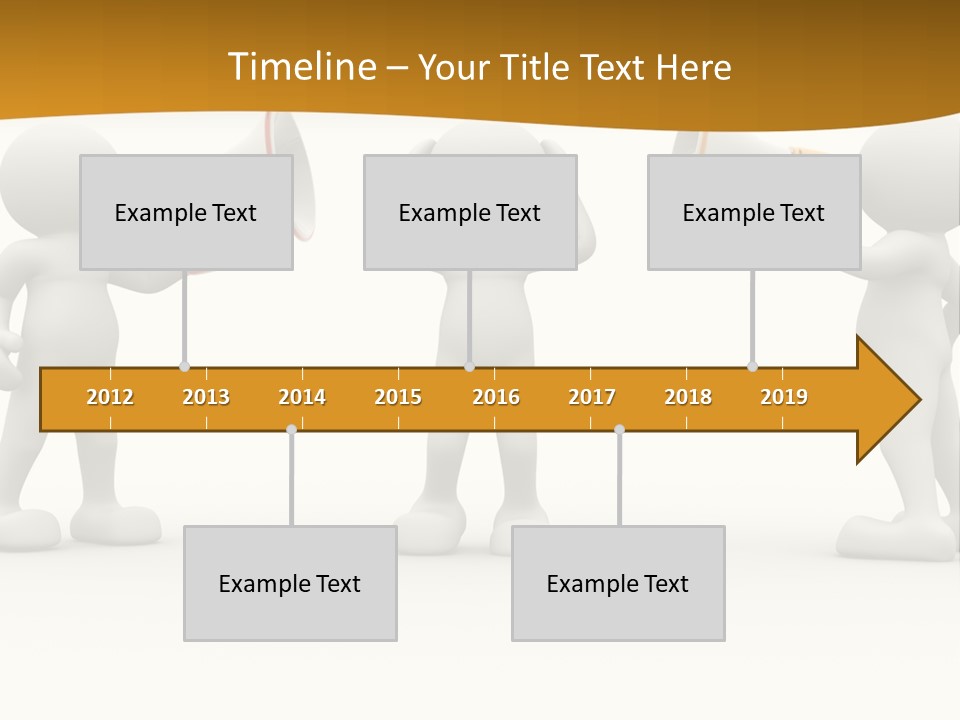 Timeline – Your Title Text Here

Example Text

Example Text

Example Text

2012 2013 2014 2015 2016 2017 2018 2019

Example Text

Example Text